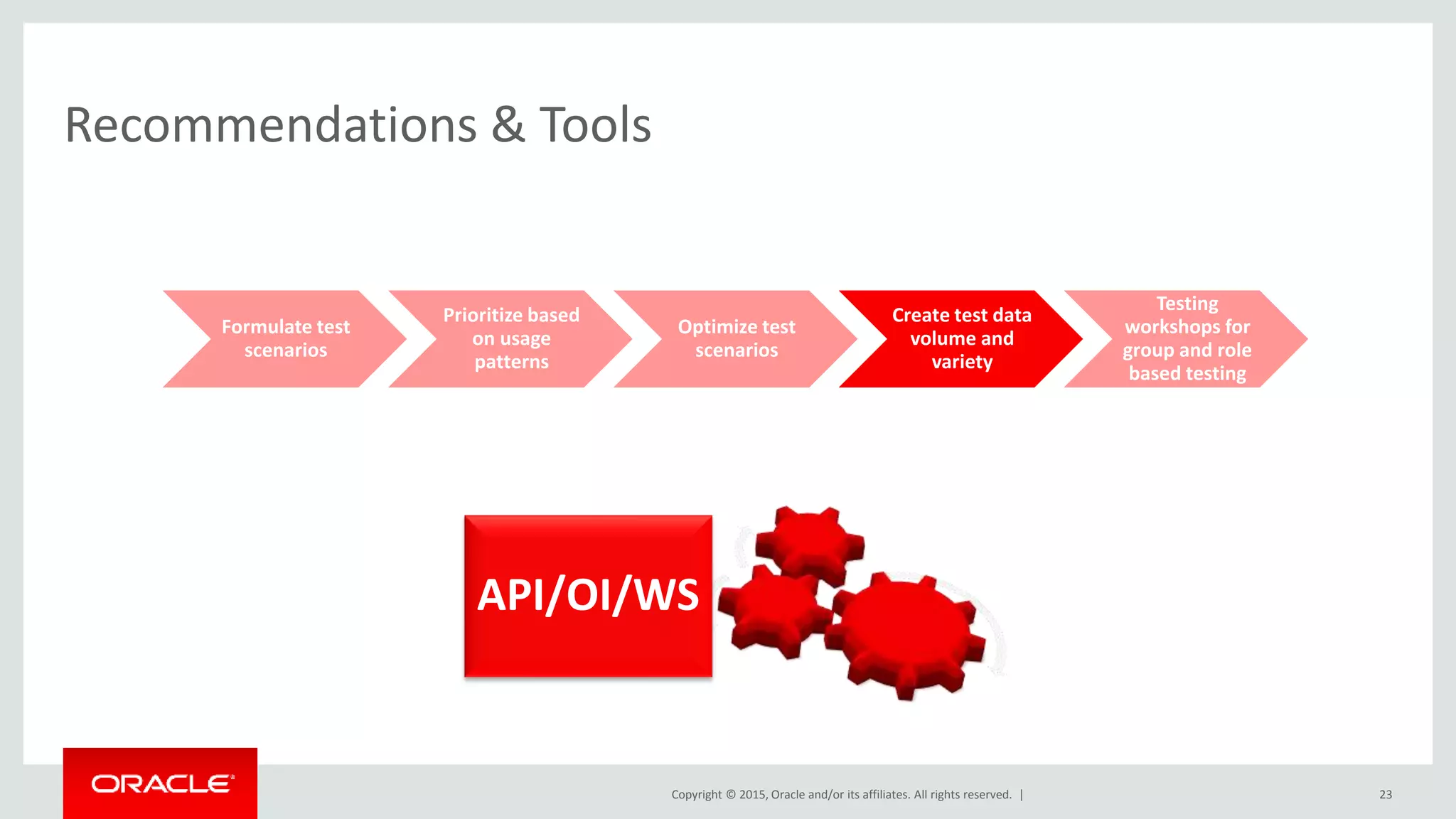 Recommendations & Tools

Formulate test scenarios

Prioritize based on usage patterns

Optimize test scenarios

Create test data volume and variety

Testing workshops for group and role based testing

API/OI/WS

ORACLE

Copyright © 2015, Oracle and/or its affiliates. All rights reserved. |

23